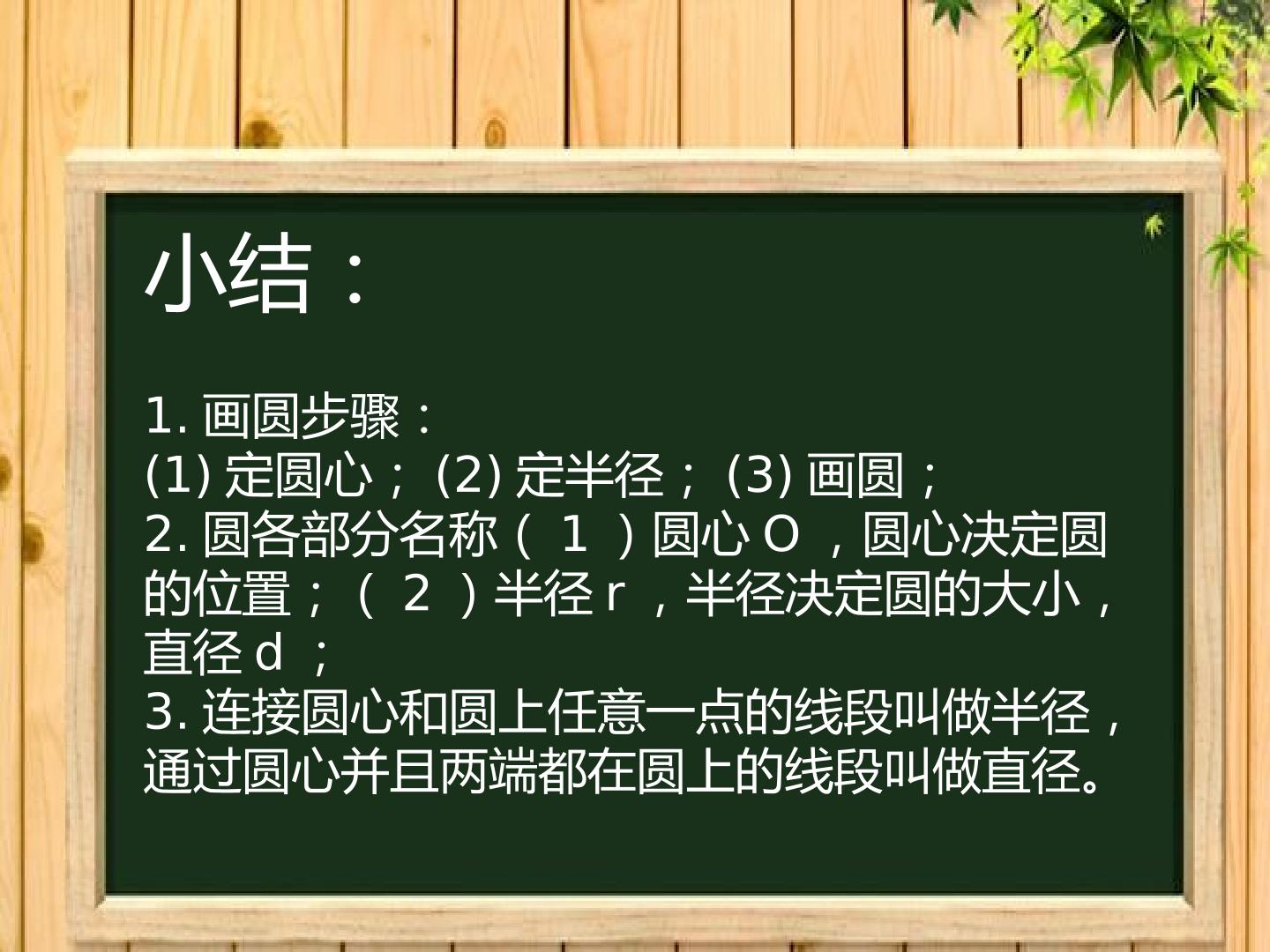 小结：

1.画圆步骤：
(1)定圆心；(2)定半径；(3)画圆；
2.圆各部分名称（1）圆心O，圆心决定圆的位置；（2）半径r，半径决定圆的大小，直径d；
3.连接圆心和圆上任意一点的线段叫做半径，通过圆心并且两端都在圆上的线段叫做直径。